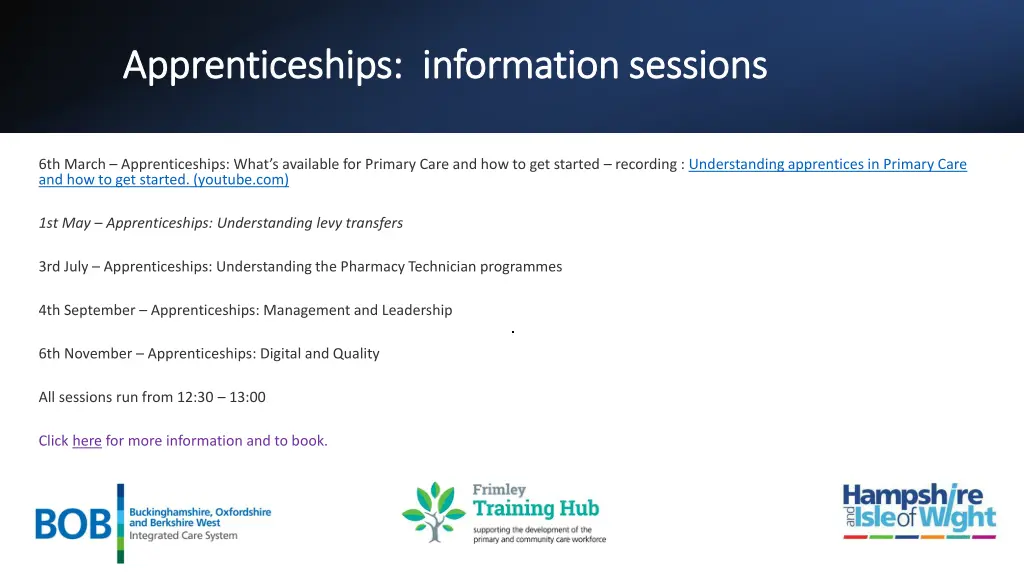 Apprenticeships: information sessions

6th March – Apprenticeships: What's available for Primary Care and how to get started – recording : Understanding apprentices in Primary Care and how to get started. (youtube.com)

1st May – Apprenticeships: Understanding levy transfers

3rd July – Apprenticeships: Understanding the Pharmacy Technician programmes

4th September – Apprenticeships: Management and Leadership

6th November – Apprenticeships: Digital and Quality

All sessions run from 12:30 – 13:00

Click here for more information and to book.

BOB Buckinghamshire, Oxfordshire and Berkshire West Integrated Care System

Frimley Training Hub supporting the development of the primary and community care workforce

Hampshire and Isle of Wight